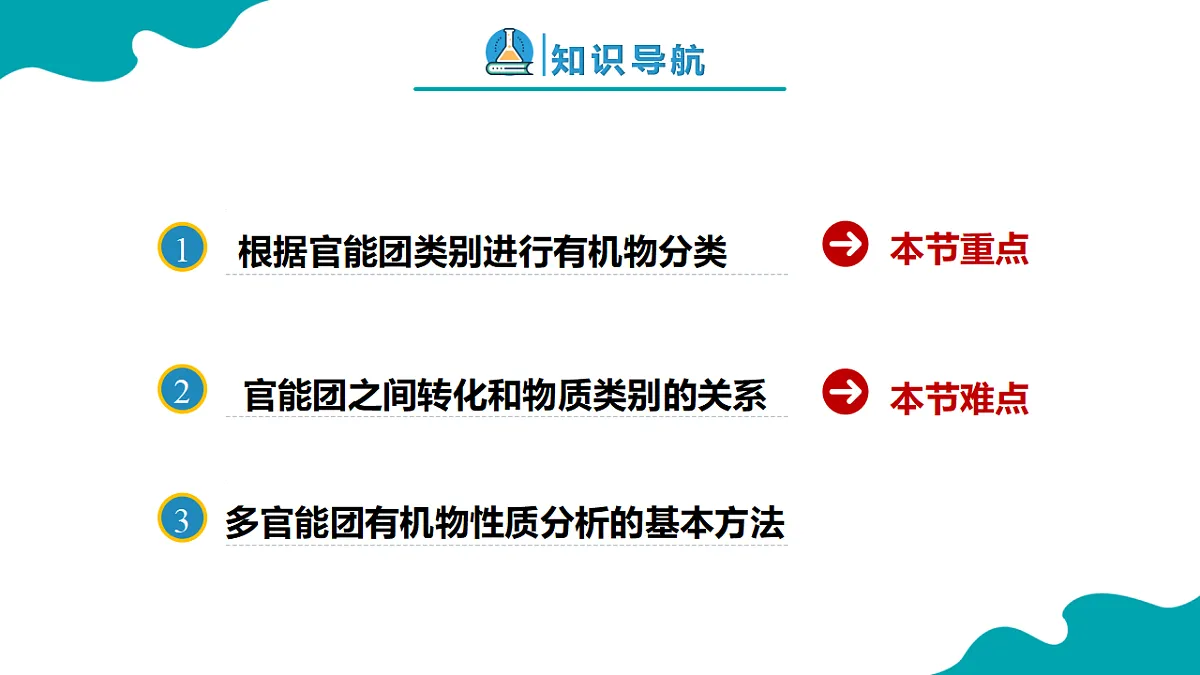 知识导航

1 根据官能团类别进行有机物分类 本节重点

2 官能团之间转化和物质类别的关系 本节难点

3 多官能团有机物性质分析的基本方法